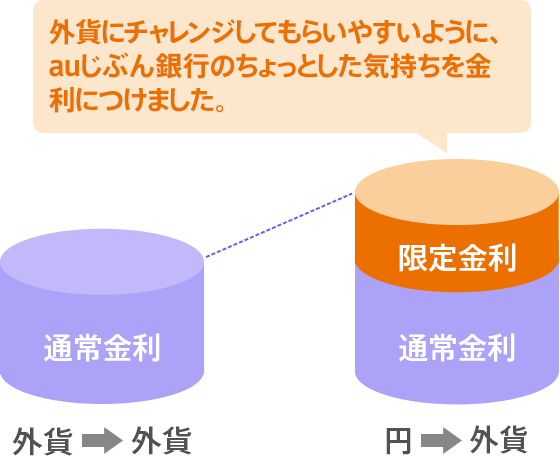 外貨にチャレンジしてもらいやすいように、auじぶん銀行のちょっとした気持ちを金利につけました。

通常金利

限定金利

通常金利

外貨 ➡ 外貨

円 ➡ 外貨